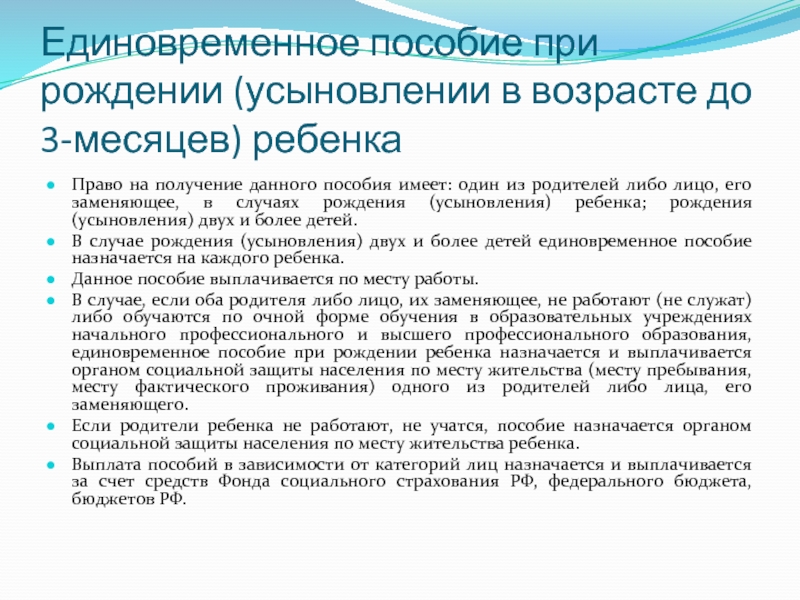 Единовременное пособие при рождении (усыновлении в возрасте до 3-месяцев) ребенка

Право на получение данного пособия имеет: один из родителей либо лицо, его заменяющее, в случаях рождения (усыновления) ребенка; рождения (усыновления) двух и более детей.

В случае рождения (усыновления) двух и более детей единовременное пособие назначается на каждого ребенка.

Данное пособие выплачивается по месту работы.

В случае, если оба родителя либо лицо, их заменяющее, не работают (не служат) либо обучаются по очной форме обучения в образовательных учреждениях начального профессионального и высшего профессионального образования, единовременное пособие при рождении ребенка назначается и выплачивается органом социальной защиты населения по месту жительства (месту пребывания, месту фактического проживания) одного из родителей либо лица, его заменяющего.

Если родители ребенка не работают, не учатся, пособие назначается органом социальной защиты населения по месту жительства ребенка.

Выплата пособий в зависимости от категорий лиц назначается и выплачивается за счет средств Фонда социального страхования РФ, федерального бюджета, бюджетов РФ.